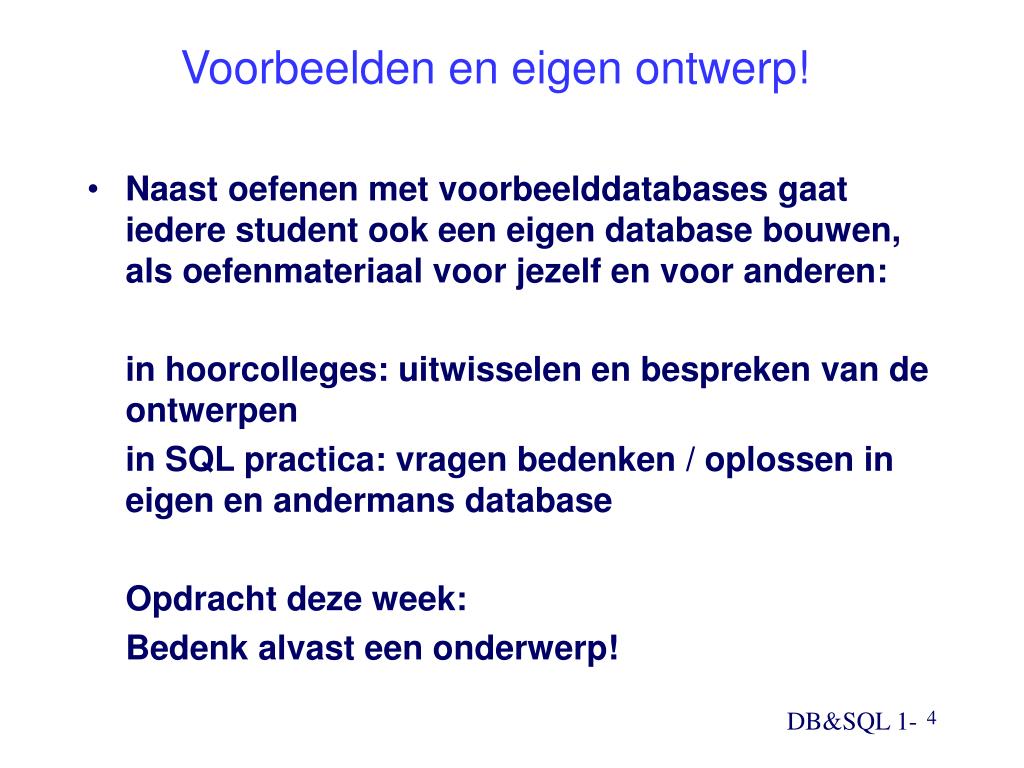 Voorbeelden en eigen ontwerp!

• Naast oefenen met voorbeelddatabases gaat iedere student ook een eigen database bouwen, als oefenmateriaal voor jezelf en voor anderen:

in hoorcolleges: uitwisselen en bespreken van de ontwerpen

in SQL practica: vragen bedenken / oplossen in eigen en andermans database

Opdracht deze week:

Bedenk alvast een onderwerp!

DB&SQL 1- 4